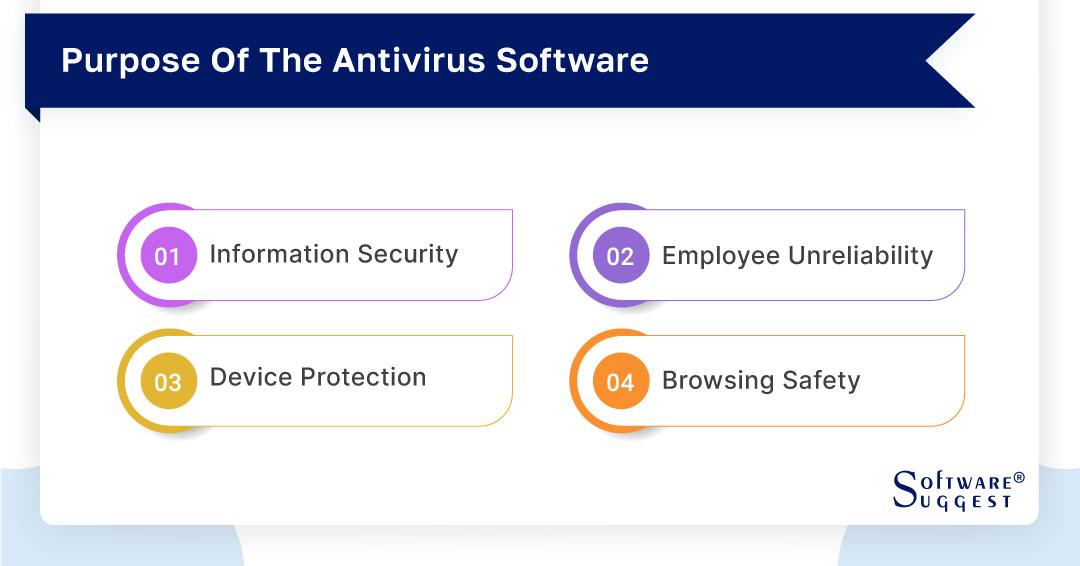 Purpose Of The Antivirus Software

01 Information Security

02 Employee Unreliability

03 Device Protection

04 Browsing Safety

SOFTWARE® SUGGEST